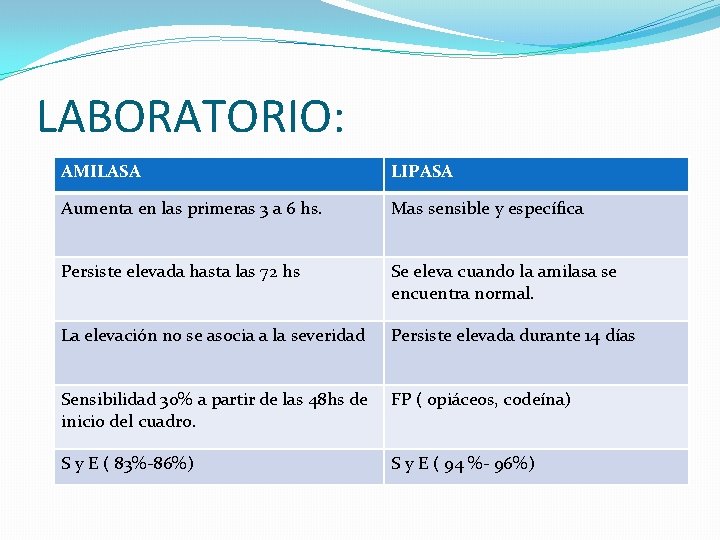 LABORATORIO:

| AMILASA | LIPASA |
|---|---|
| Aumenta en las primeras 3 a 6 hs. | Mas sensible y específica |
| Persiste elevada hasta las 72 hs | Se eleva cuando la amilasa se encuentra normal. |
| La elevación no se asocia a la severidad | Persiste elevada durante 14 días |
| Sensibilidad 30% a partir de las 48hs de inicio del cuadro. | FP ( opiáceos, codeína) |
| S y E ( 83%-86%) | S y E ( 94 %- 96%) |